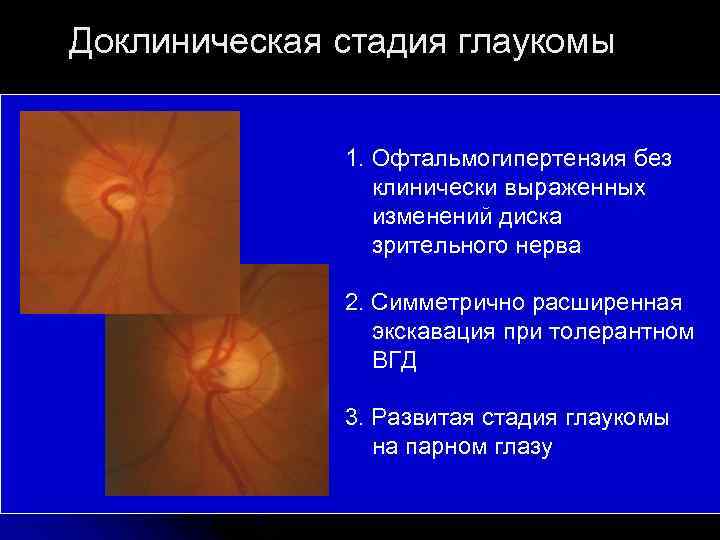 Доклиническая стадия глаукомы

1. Офтальмогипертензия без клинически выраженных изменений диска зрительного нерва

2. Симметрично расширенная экскавация при толерантном ВГД

3. Развитая стадия глаукомы на парном глазу